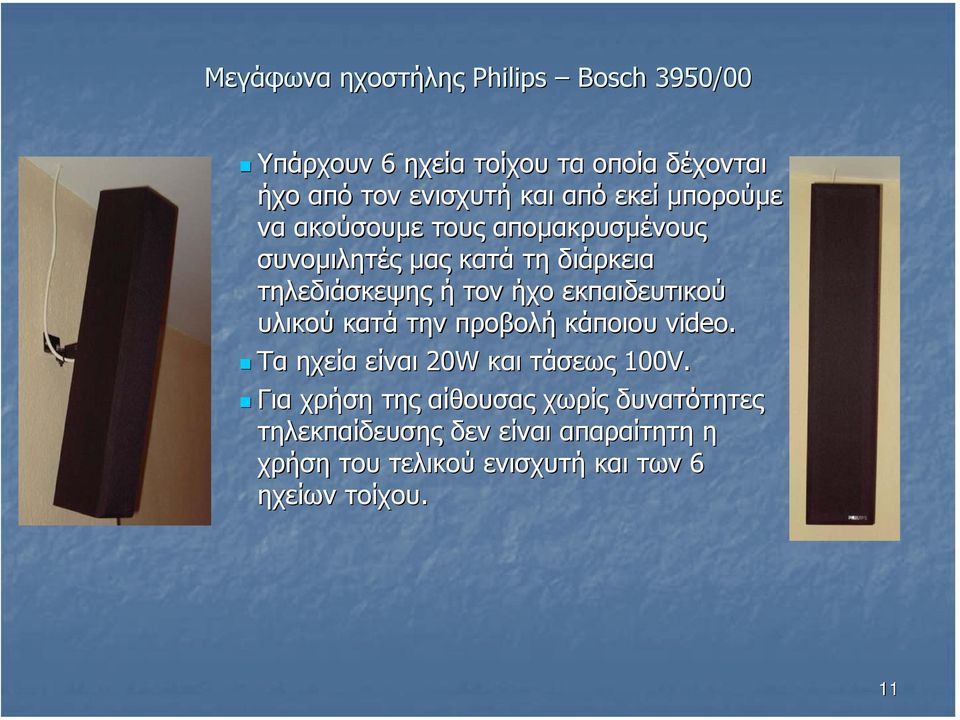 Μεγάφωνα ηχοστήλης Philips – Bosch 3950/00

Υπάρχουν 6 ηχεία τοίχου τα οποία δέχονται ήχο από τον ενισχυτή και από εκεί μπορούμε να ακούσουμε τους απομακρυσμένους συνομιλητές μας κατά τη διάρκεια τηλεδιάσκεψης ή τον ήχο εκπαιδευτικού υλικού κατά την προβολή κάποιου video.

Τα ηχεία είναι 20W και τάσεως 100V.

Για χρήση της αίθουσας χωρίς δυνατότητες τηλεκπαίδευσης δεν είναι απαραίτητη η χρήση του τελικού ενισχυτή και των 6 ηχείων τοίχου.

PHILIPS

11